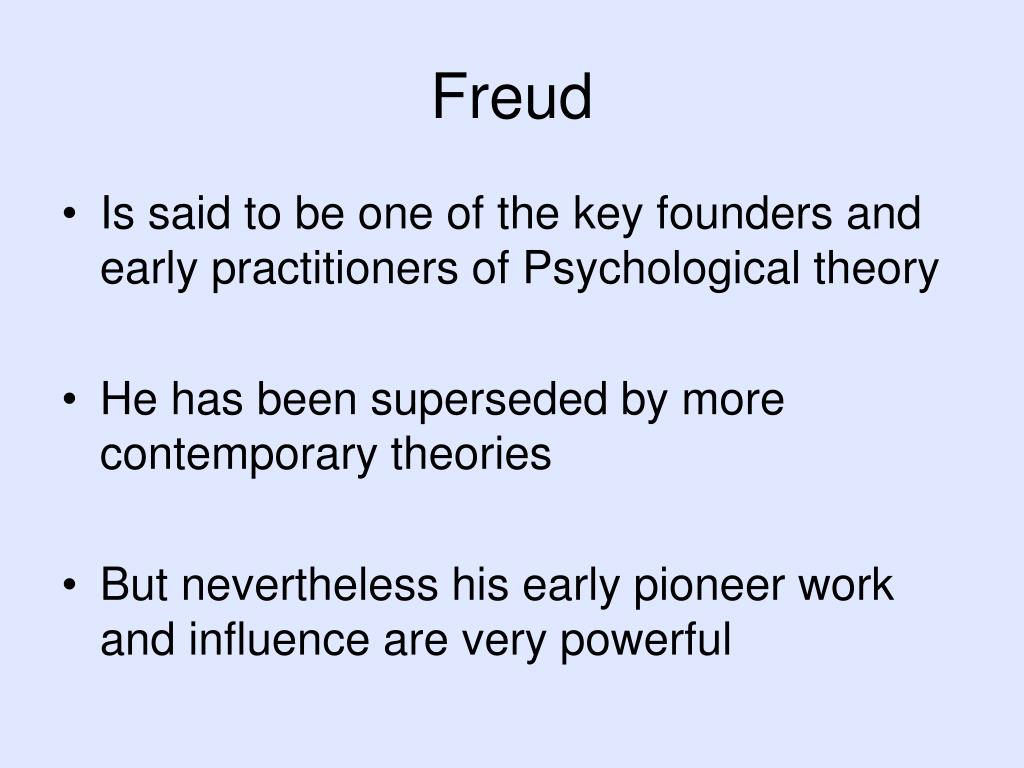 Freud

• Is said to be one of the key founders and early practitioners of Psychological theory

• He has been superseded by more contemporary theories

• But nevertheless his early pioneer work and influence are very powerful